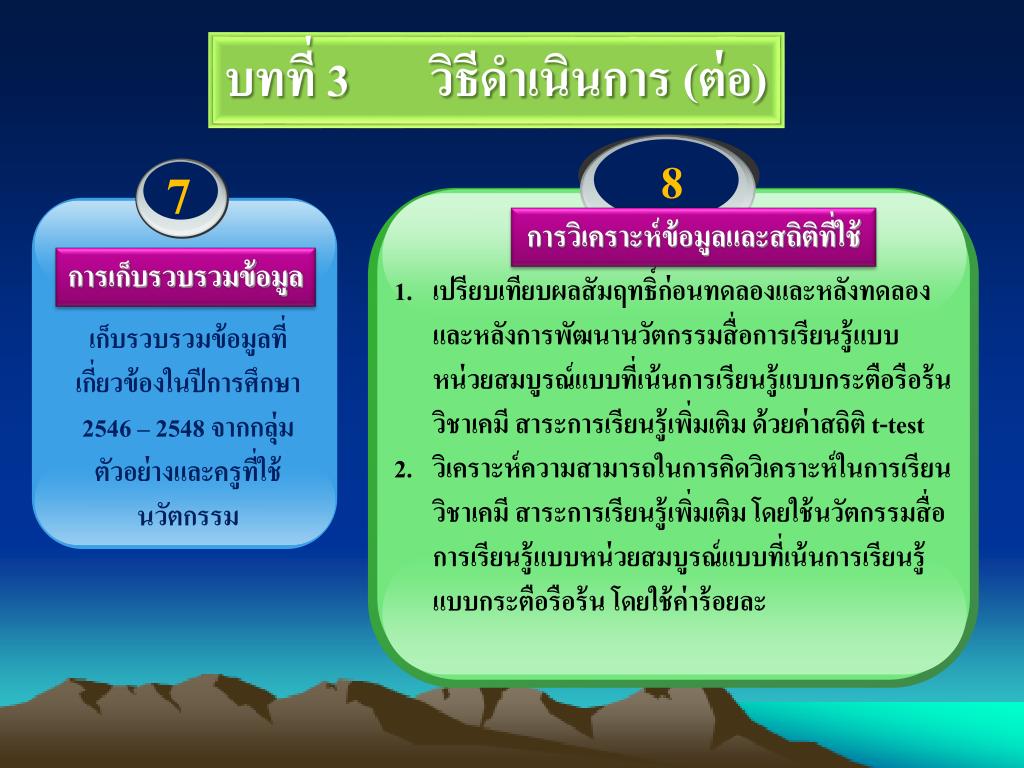 บทที่ 3 วิธีดำเนินการ (ต่อ)

7

การเก็บรวบรวมข้อมูล

เก็บรวบรวมข้อมูลที่เกี่ยวข้องในปีการศึกษา 2546 – 2548 จากกลุ่มตัวอย่างและครูที่ใช้นวัตกรรม

8

การวิเคราะห์ข้อมูลและสถิติที่ใช้

1. เปรียบเทียบผลสัมฤทธิ์ก่อนทดลองและหลังทดลอง และหลังการพัฒนานวัตกรรมสื่อการเรียนรู้แบบหน่วยสมบูรณ์แบบที่เน้นการเรียนรู้แบบกระตือรือร้น วิชาเคมี สาระการเรียนรู้เพิ่มเติม ด้วยค่าสถิติ t-test

2. วิเคราะห์ความสามารถในการคิดวิเคราะห์ในการเรียนวิชาเคมี สาระการเรียนรู้เพิ่มเติม โดยใช้นวัตกรรมสื่อการเรียนรู้แบบหน่วยสมบูรณ์แบบที่เน้นการเรียนรู้แบบกระตือรือร้น โดยใช้ค่าร้อยละ